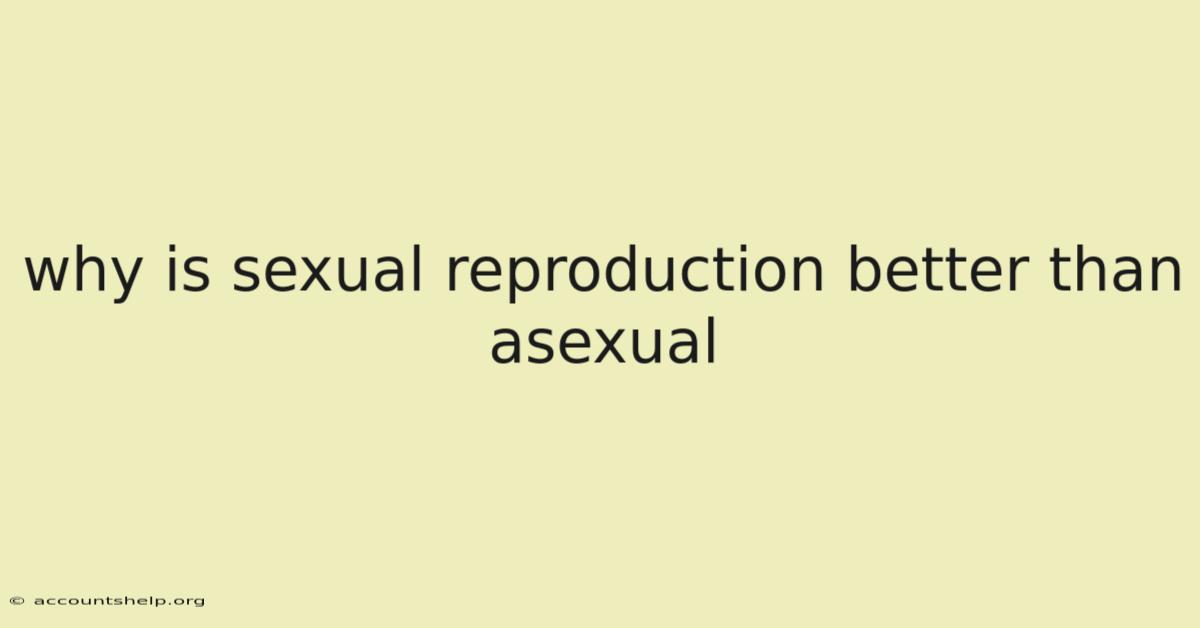 why is sexual reproduction better than asexual

© accountshelp.org